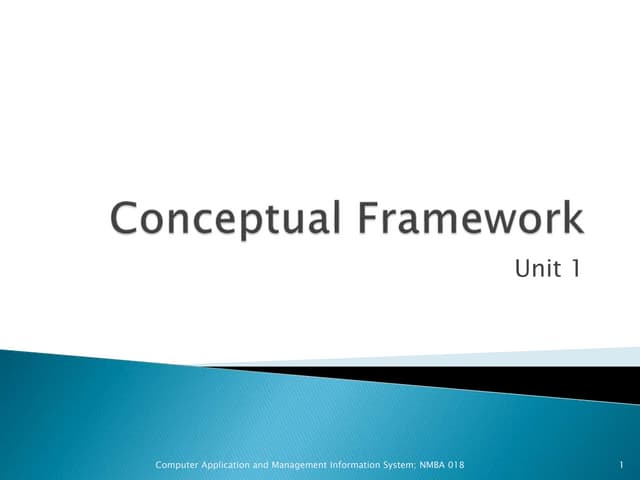 Conceptual Framework

Unit 1

Computer Application and Management Information System; NMBA 018

1